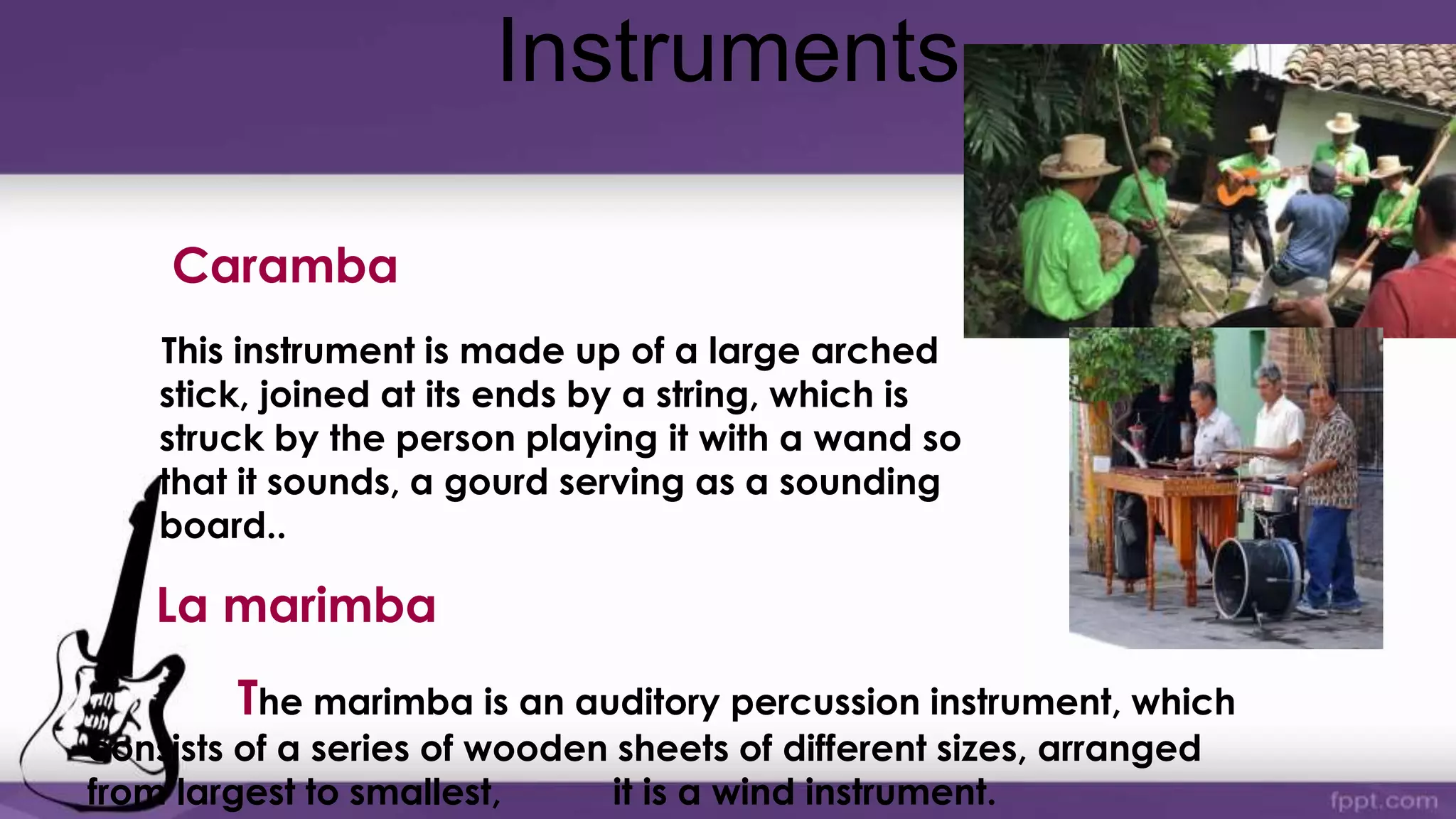 Instruments

Caramba

This instrument is made up of a large arched stick, joined at its ends by a string, which is struck by the person playing it with a wand so that it sounds, a gourd serving as a sounding board..

La marimba

The marimba is an auditory percussion instrument, which consists of a series of wooden sheets of different sizes, arranged from largest to smallest, it is a wind instrument.

fppt.com